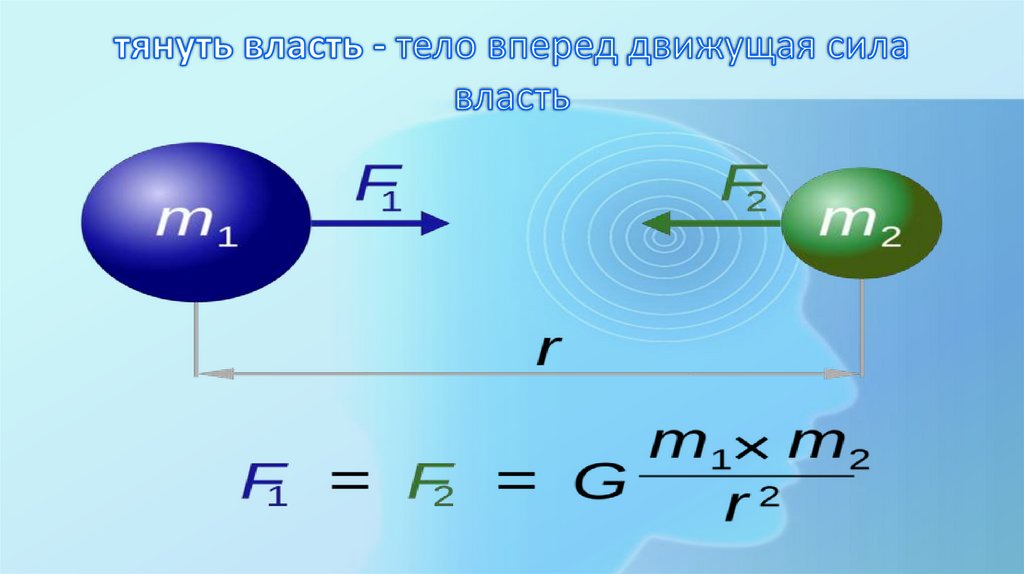 тянуть власть - тело вперед движущая сила власть

$m_1$

$F_1$

$F_2$

$m_2$

$r$

$F_1 = F_2 = G\frac{m_1 \times m_2}{r^2}$